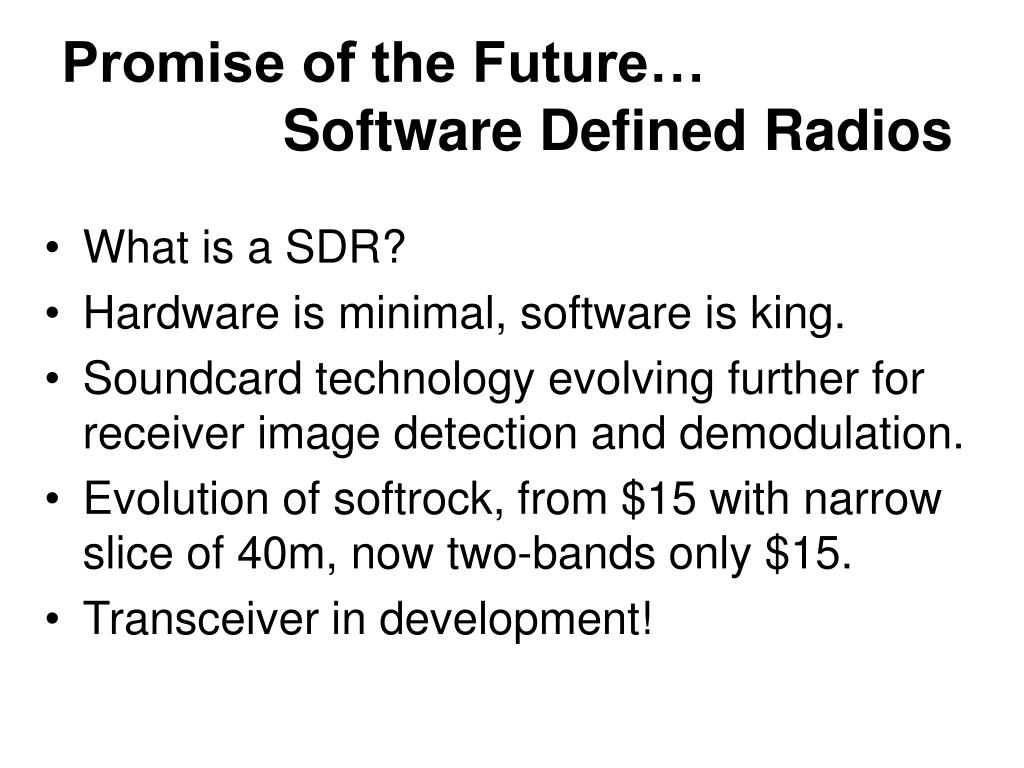 Promise of the Future…
Software Defined Radios

• What is a SDR?
• Hardware is minimal, software is king.
• Soundcard technology evolving further for receiver image detection and demodulation.
• Evolution of softrock, from \$15 with narrow slice of 40m, now two-bands only \$15.
• Transceiver in development!